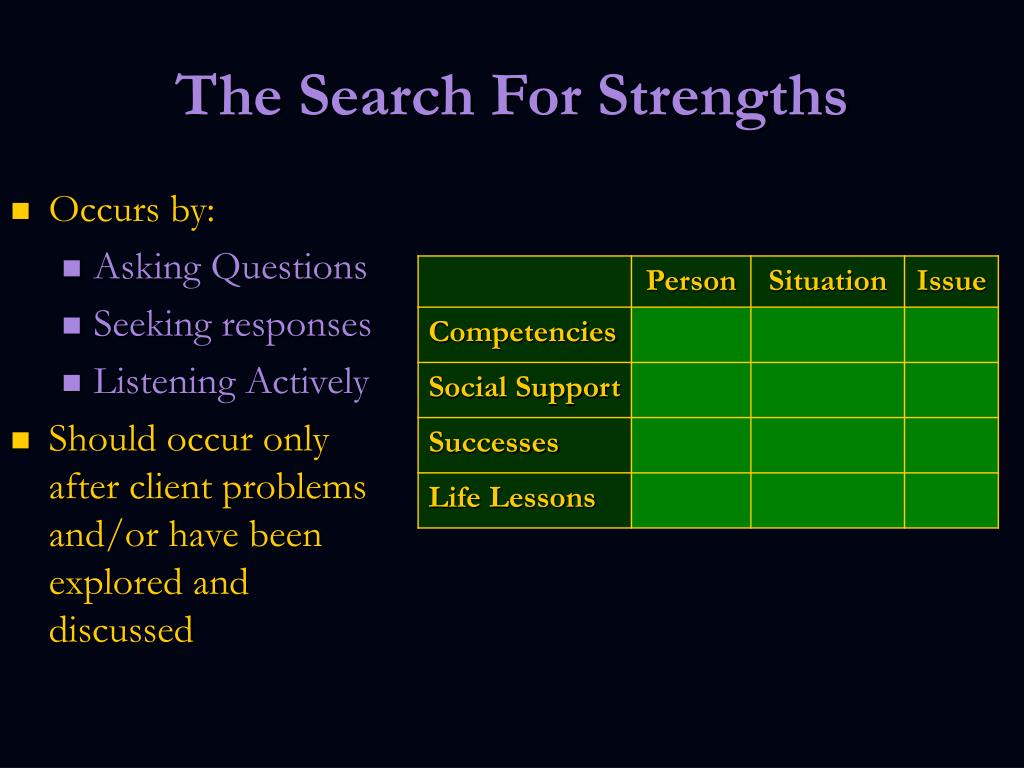 The Search For Strengths

- Occurs by:
  - Asking Questions
  - Seeking responses
  - Listening Actively
- Should occur only after client problems and/or have been explored and discussed

| | Person | Situation | Issue |
|---|---|---|---|
| Competencies | | | |
| Social Support | | | |
| Successes | | | |
| Life Lessons | | | |